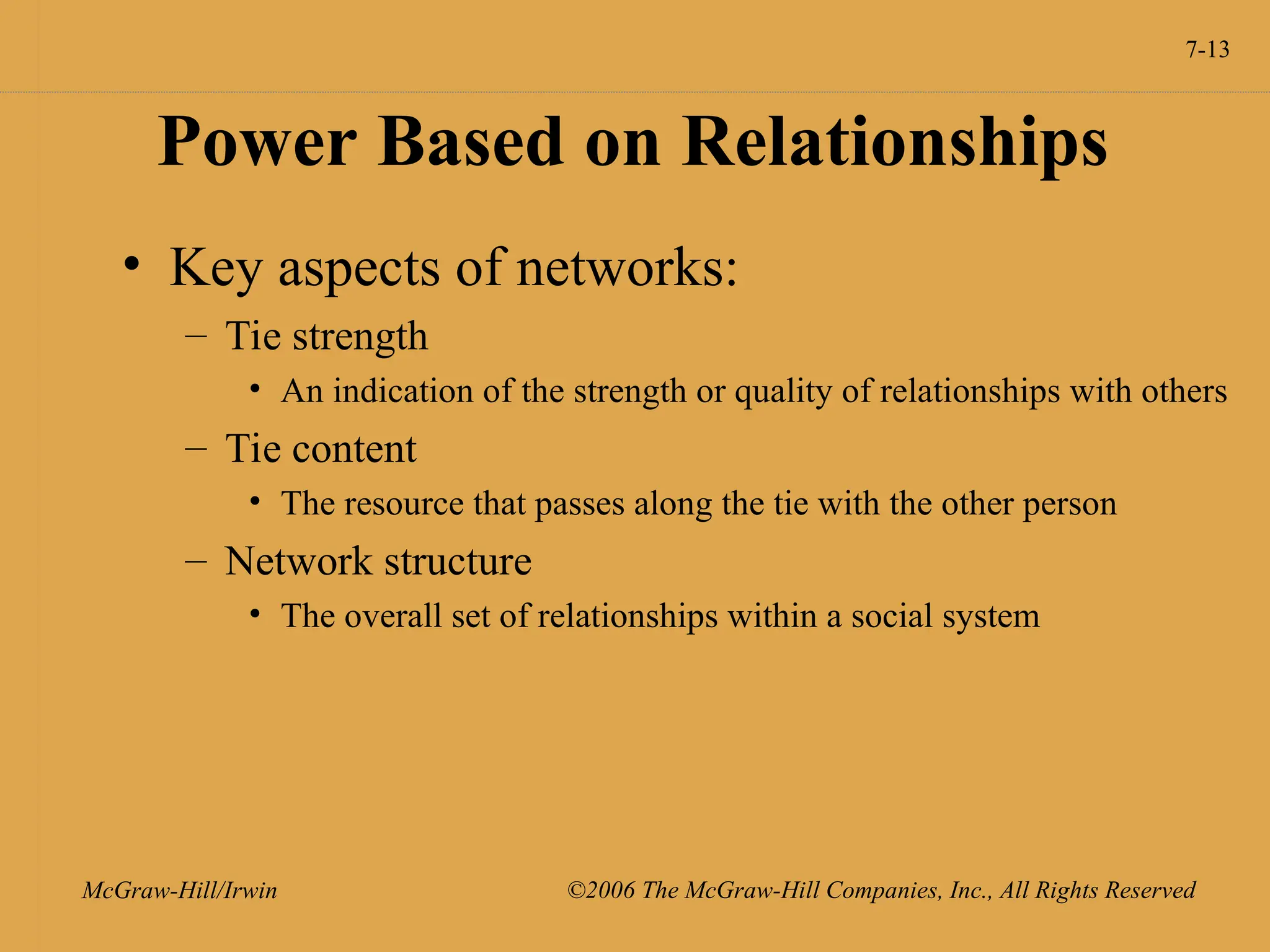 7-13

Power Based on Relationships

• Key aspects of networks:
– Tie strength
• An indication of the strength or quality of relationships with others
– Tie content
• The resource that passes along the tie with the other person
– Network structure
• The overall set of relationships within a social system

McGraw-Hill/Irwin

©2006 The McGraw-Hill Companies, Inc., All Rights Reserved